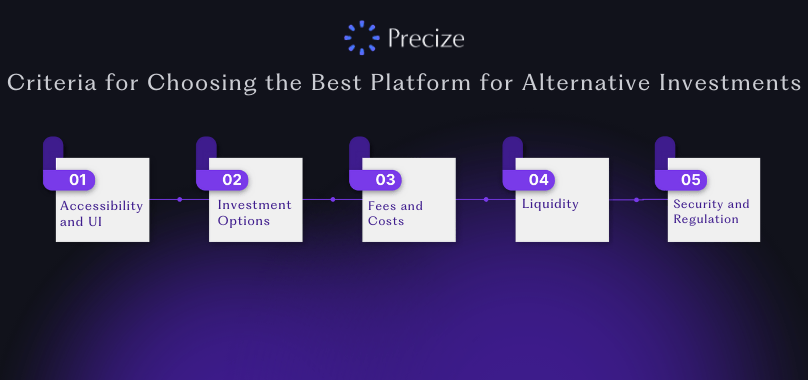 Precize

Criteria for Choosing the Best Platform for Alternative Investments

01
Accessibility and UI

02
Investment Options

03
Fees and Costs

04
Liquidity

05
Security and Regulation